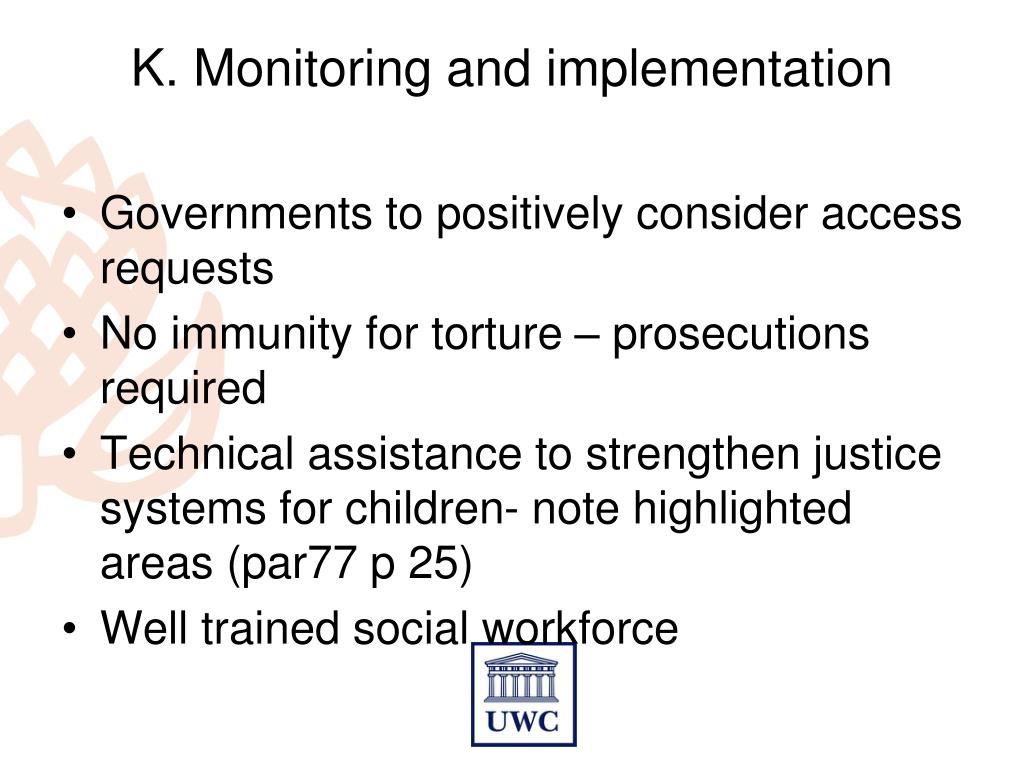 K. Monitoring and implementation

• Governments to positively consider access requests
• No immunity for torture – prosecutions required
• Technical assistance to strengthen justice systems for children- note highlighted areas (par77 p 25)
• Well trained social workforce

UWC